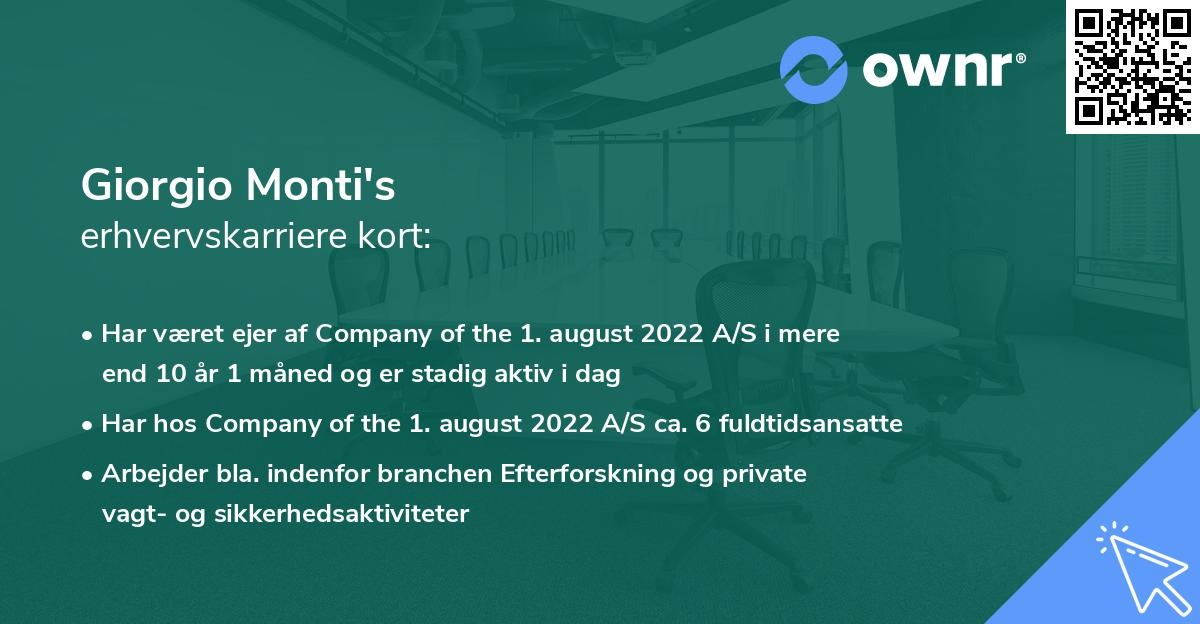 ownr®

Giorgio Monti's
erhvervskarriere kort:

• Har været ejer af Company of the 1. august 2022 A/S i mere end 10 år 1 måned og er stadig aktiv i dag
• Har hos Company of the 1. august 2022 A/S ca. 6 fuldtidsansatte
• Arbejder bla. indenfor branchen Efterforskning og private vagt- og sikkerhedsaktiviteter